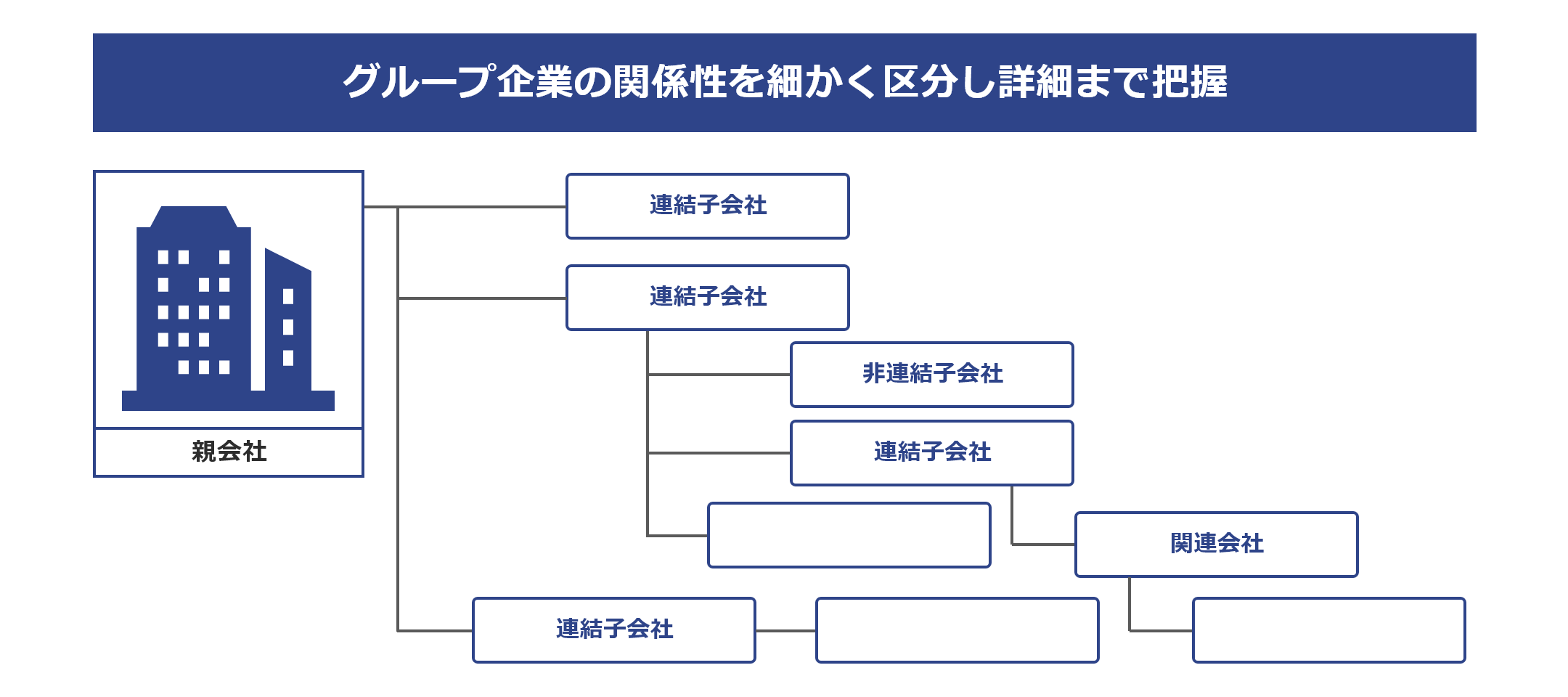 グループ企業の関係性を細かく区分し詳細まで把握

親会社

連結子会社

連結子会社

非連結子会社

連結子会社

関連会社

連結子会社